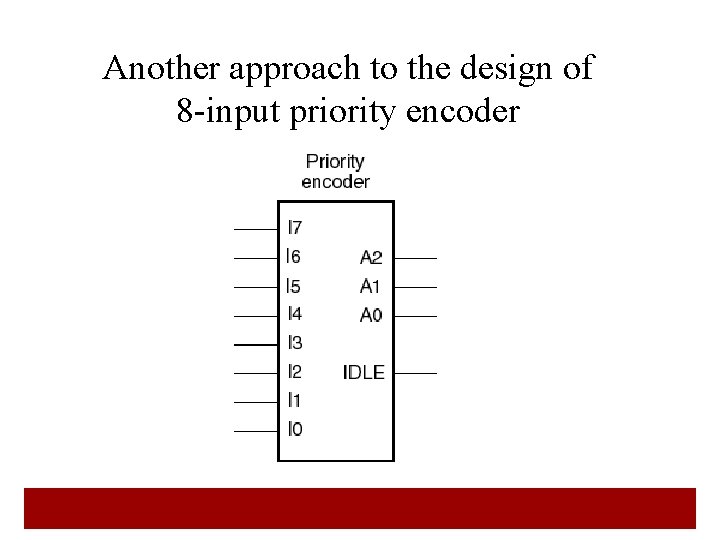 Another approach to the design of 8-input priority encoder

Priority encoder

I7
I6
I5
I4
I3
I2
I1
I0

A2
A1
A0

IDLE